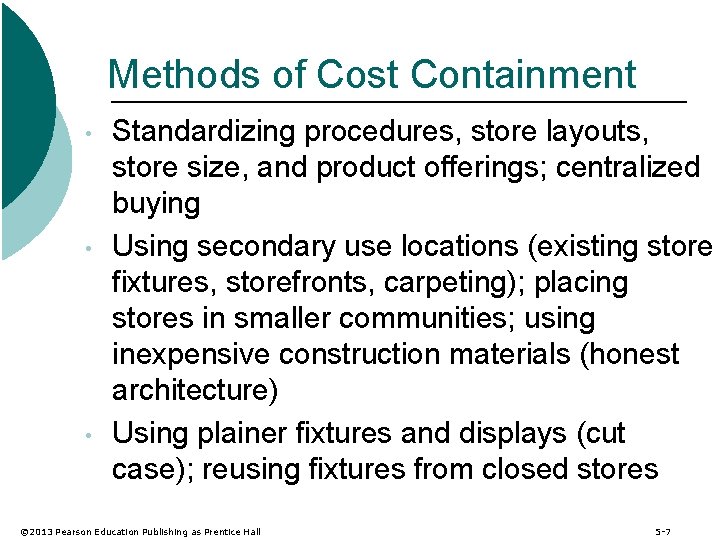 Methods of Cost Containment

• Standardizing procedures, store layouts, store size, and product offerings; centralized buying

• Using secondary use locations (existing store fixtures, storefronts, carpeting); placing stores in smaller communities; using inexpensive construction materials (honest architecture)

• Using plainer fixtures and displays (cut case); reusing fixtures from closed stores

©2013 Pearson Education Publishing as Prentice Hall

5-7